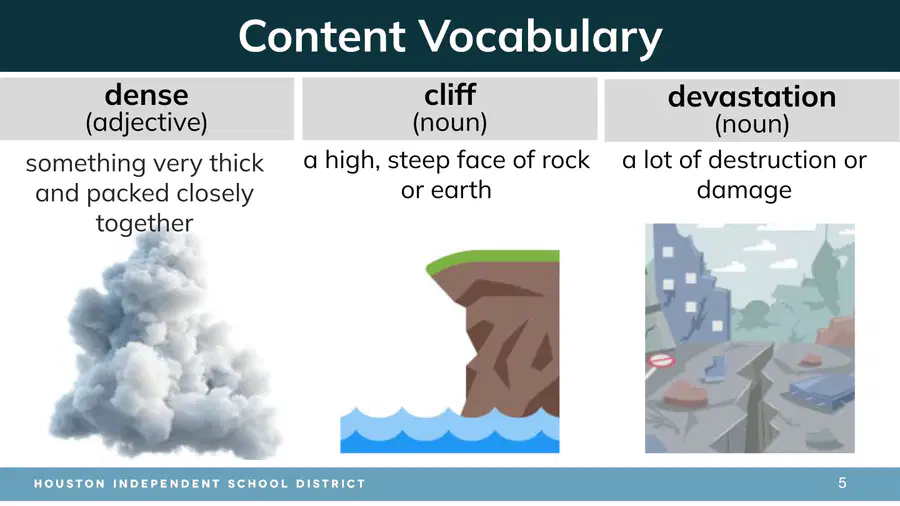 Content Vocabulary

dense
(adjective)

something very thick and packed closely together

cliff
(noun)

a high, steep face of rock or earth

devastation
(noun)

a lot of destruction or damage

HOUSTON INDEPENDENT SCHOOL DISTRICT

5